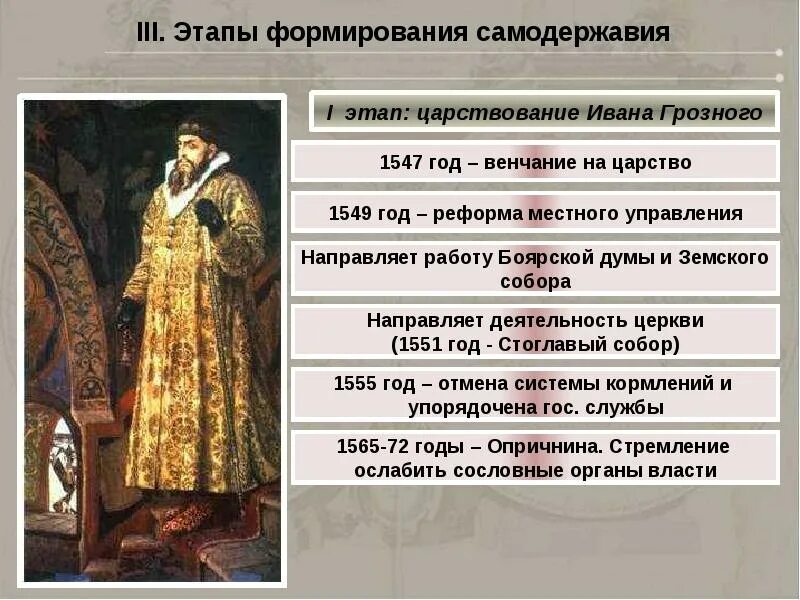 III. Этапы формирования самодержавия

I этап: царствование Ивана Грозного

1547 год – венчание на царство

1549 год – реформа местного управления

Направляет работу Боярской думы и Земского собора

Направляет деятельность церкви (1551 год - Стоглавый собор)

1555 год – отмена системы кормлений и упорядочена гос. службы

1565-72 годы – Опричнина. Стремление ослабить сословные органы власти